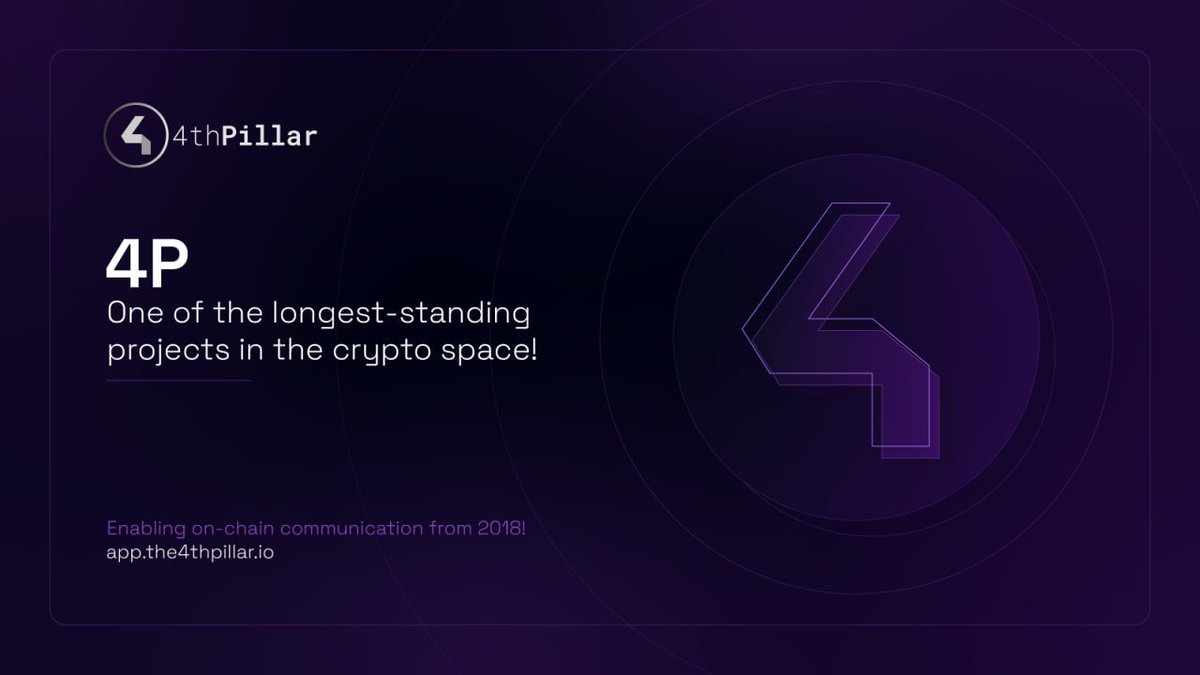 4thPillar

4P
One of the longest-standing projects in the crypto space!

Enabling on-chain communication from 2018!
app.the4thpillar.io